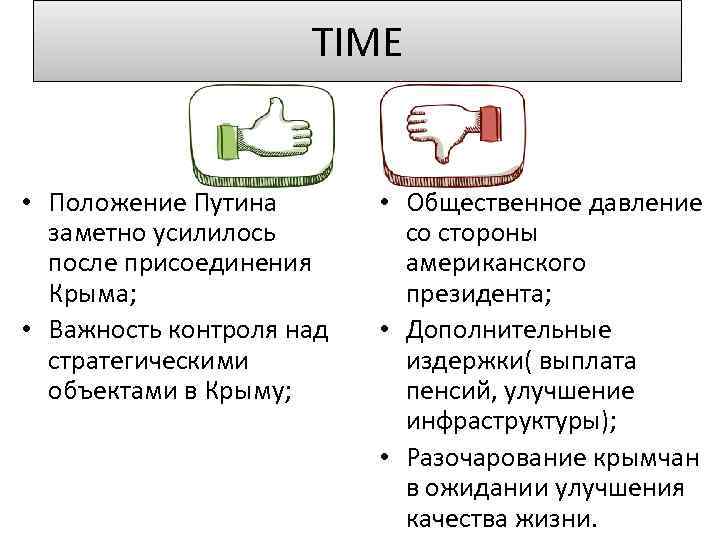 TIME

• Положение Путина заметно усилилось после присоединения Крыма;
• Важность контроля над стратегическими объектами в Крыму;

• Общественное давление со стороны американского президента;
• Дополнительные издержки( выплата пенсий, улучшение инфраструктуры);
• Разочарование крымчан в ожидании улучшения качества жизни.